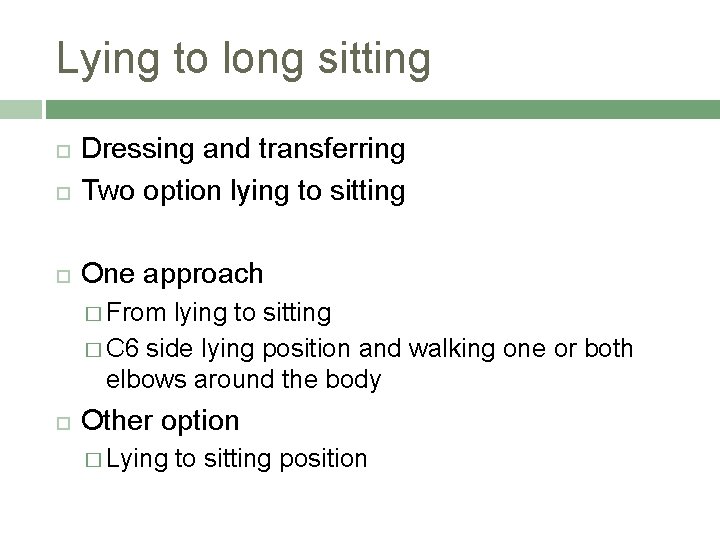 Lying to long sitting

□ Dressing and transferring
□ Two option lying to sitting

□ One approach
□ From lying to sitting
□ C6 side lying position and walking one or both elbows around the body
□ Other option
□ Lying to sitting position